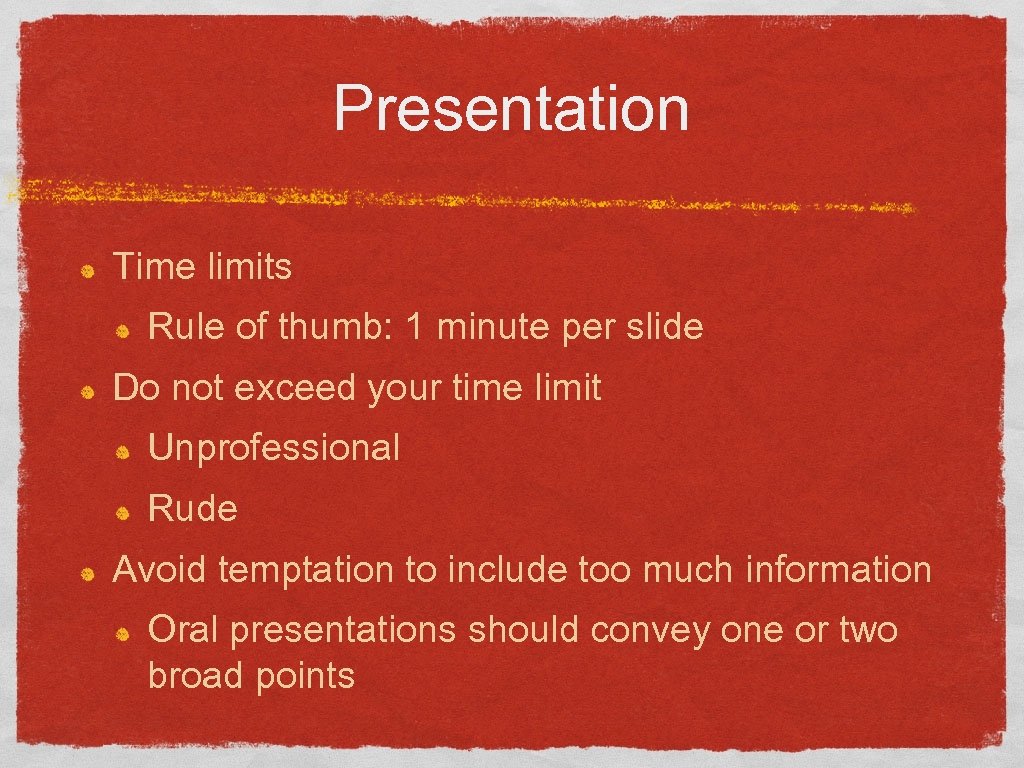 Presentation

Time limits

Rule of thumb: 1 minute per slide

Do not exceed your time limit

Unprofessional

Rude

Avoid temptation to include too much information

Oral presentations should convey one or two broad points